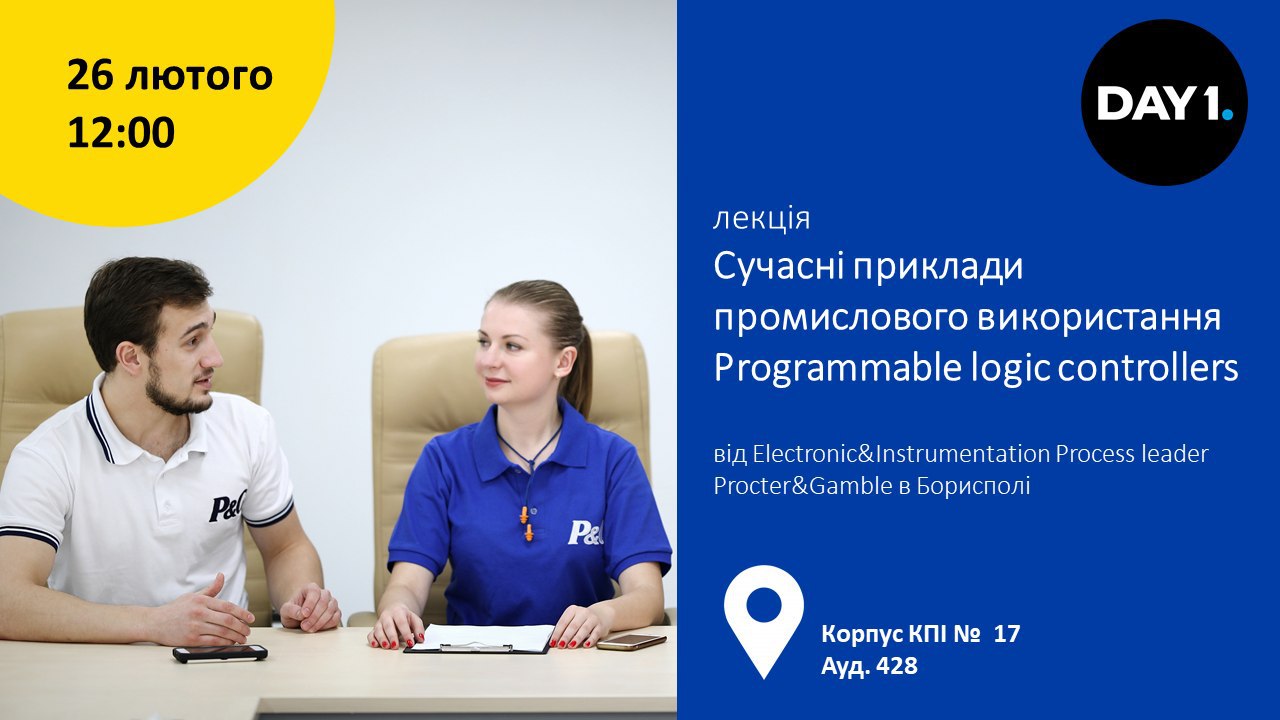 26 лютого
12:00

DAY 1.

лекція
Сучасні приклади промислового використання Programmable logic controllers

від Electronic&Instrumentation Process leader Procter&Gamble в Борисполі

P&G

P&G

Корпус КПІ № 17
Ауд. 428